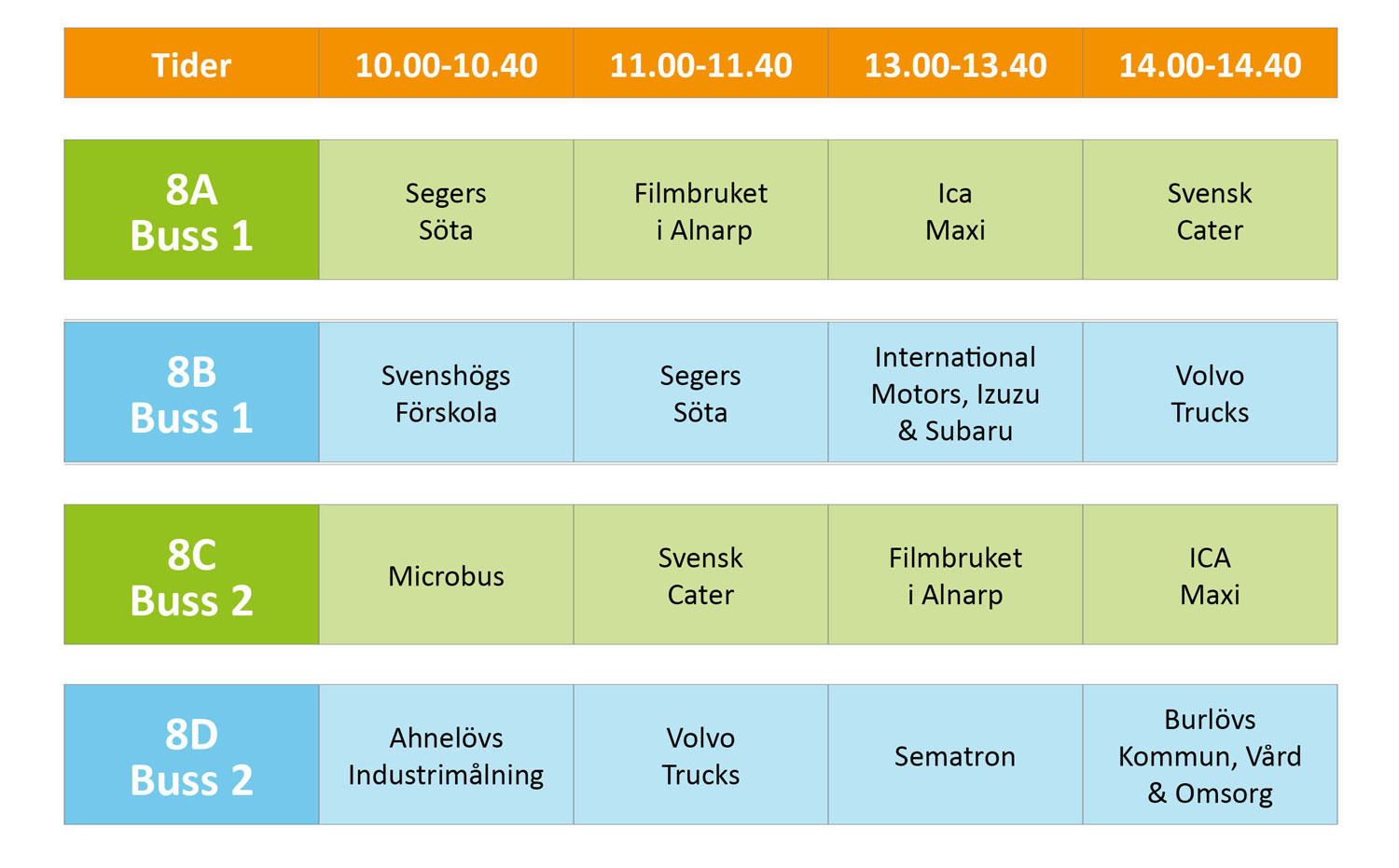 | Tider | 10.00-10.40 | 11.00-11.40 | 13.00-13.40 | 14.00-14.40 |
|---|---|---|---|---|
| 8A Buss 1 | Segers Söta | Filmbruket i Alnarp | Ica Maxi | Svensk Cater |
| 8B Buss 1 | Svenshögs Förskola | Segers Söta | International Motors, Izuzu & Subaru | Volvo Trucks |
| 8C Buss 2 | Microbus | Svensk Cater | Filmbruket i Alnarp | ICA Maxi |
| 8D Buss 2 | Ahnelövs Industrimålning | Volvo Trucks | Sematron | Burlövs Kommun, Vård & Omsorg |